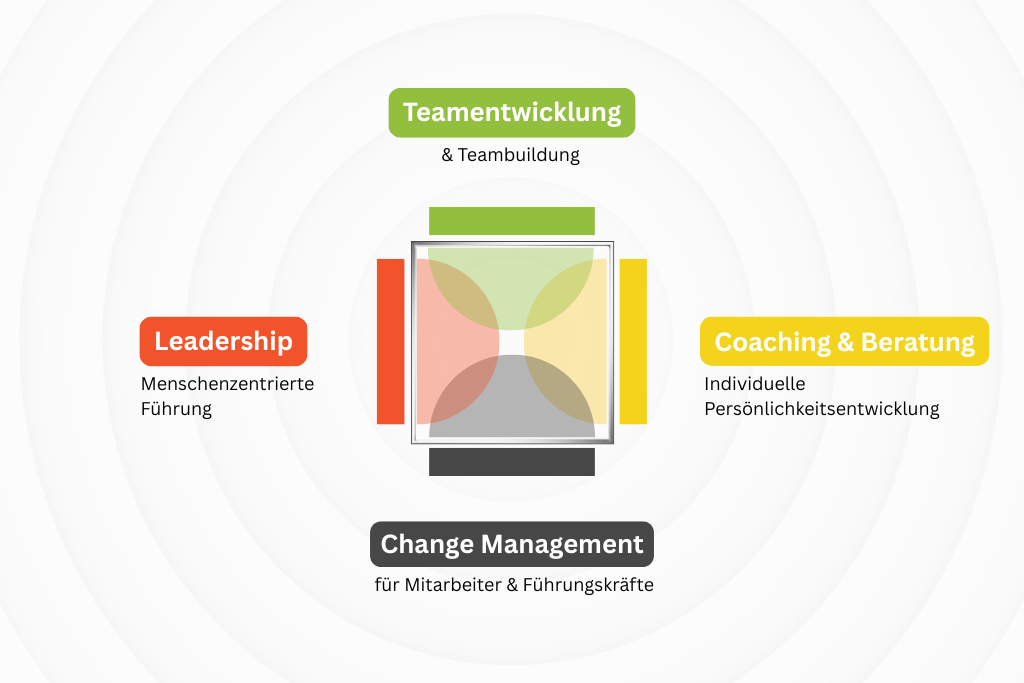 Teamentwicklung
& Teambuildung

Leadership
Menschenzentrierte Führung

Coaching & Beratung
Individuelle Persönlichkeitsentwicklung

Change Management
für Mitarbeiter & Führungskräfte